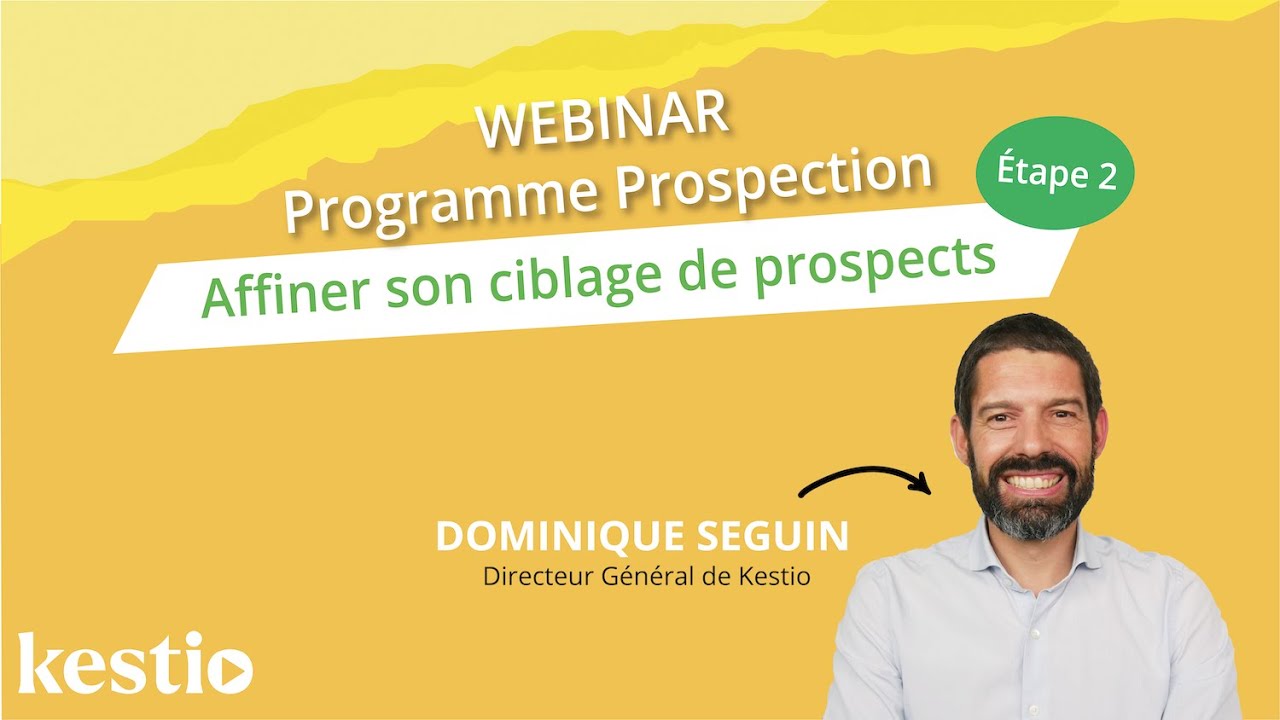 WEBINAR
Programme Prospection

Étape 2

Affiner son ciblage de prospects

DOMINIQUE SEGUIN
Directeur Général de Kestio

kestio